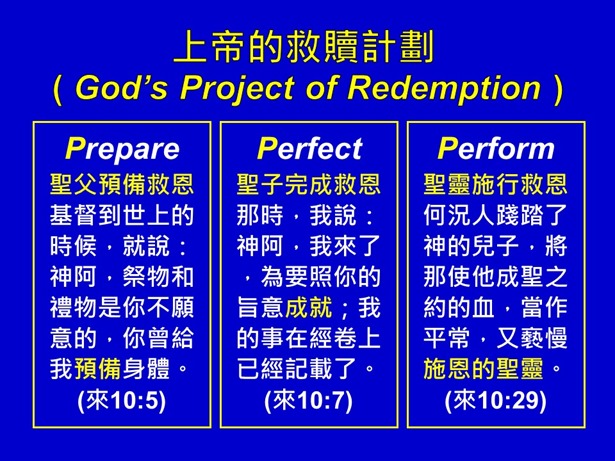 上帝的救贖計劃
( God's Project of Redemption )

Prepare
聖父預備救恩
基督到世上的時候，就說：神阿，祭物和禮物是你不願意的，你曾給我預備身體。
(來10:5)

Perfect
聖子完成救恩
那時，我說：神阿，我來了，為要照你的旨意成就；我的事在經卷上已經記載了。
(來10:7)

Perform
聖靈施行救恩
何況人踐踏了神的兒子，將那使他成聖之約的血，當作平常，又褻慢施恩的聖靈。
(來10:29)